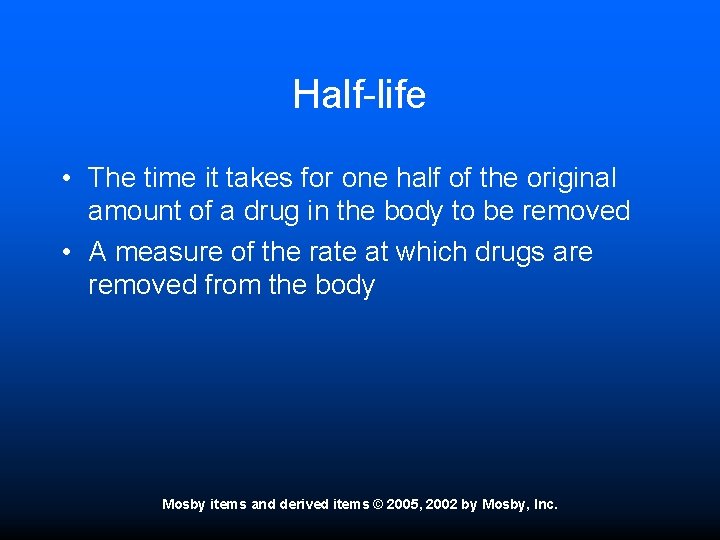 Half-life

• The time it takes for one half of the original amount of a drug in the body to be removed
• A measure of the rate at which drugs are removed from the body

Mosby items and derived items © 2005, 2002 by Mosby, Inc.